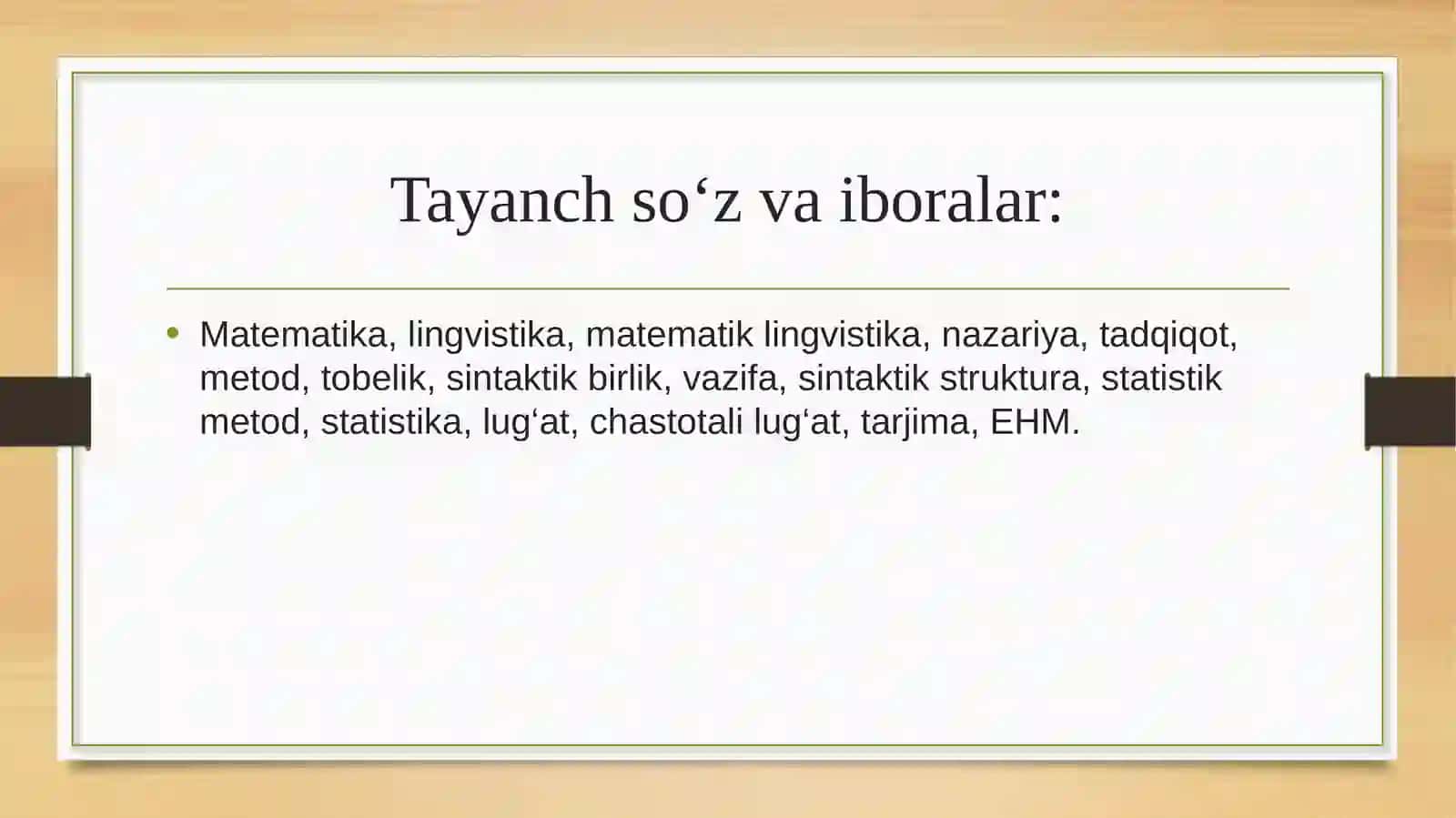 Tayanch so‘z va iboralar:

• Matematika, lingvistika, matematik lingvistika, nazariya, tadqiqot, metod, tobelik, sintaktik birlik, vazifa, sintaktik struktura, statistik metod, statistika, lug‘at, chastotali lug‘at, tarjima, EHM.